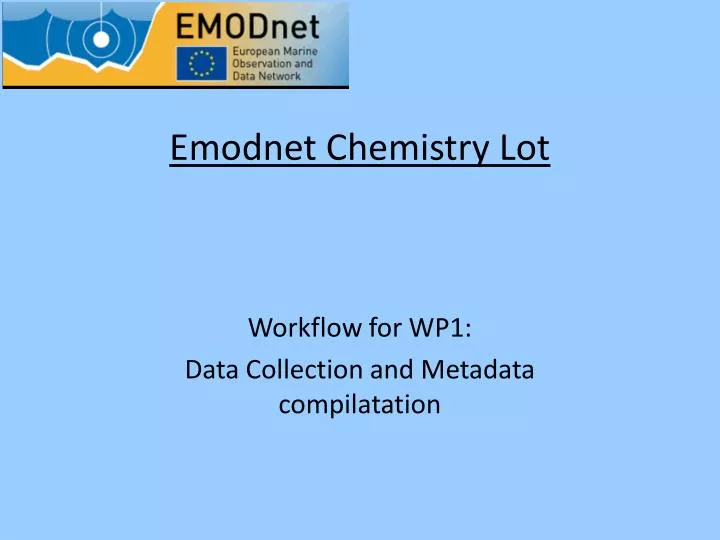 EMODnet
European Marine Observation and Data Network

Emodnet Chemistry Lot

Workflow for WP1:
Data Collection and Metadata compilatation